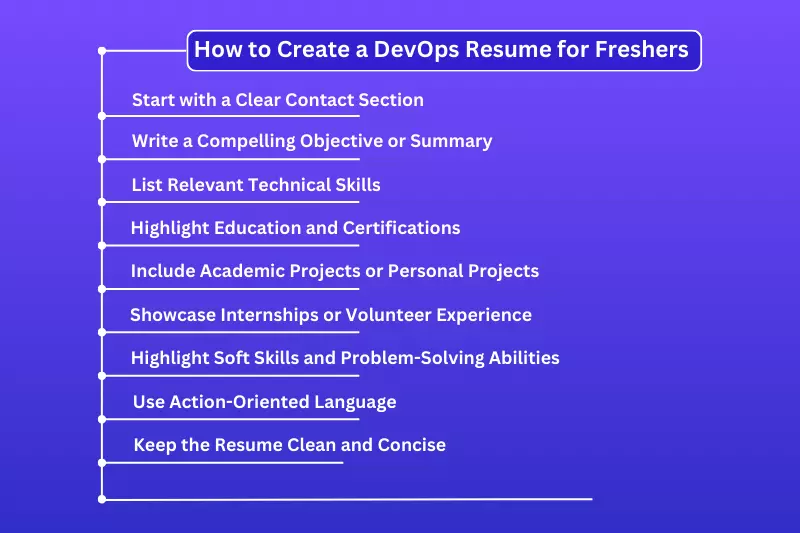 How to Create a DevOps Resume for Freshers

Start with a Clear Contact Section

Write a Compelling Objective or Summary

List Relevant Technical Skills

Highlight Education and Certifications

Include Academic Projects or Personal Projects

Showcase Internships or Volunteer Experience

Highlight Soft Skills and Problem-Solving Abilities

Use Action-Oriented Language

Keep the Resume Clean and Concise